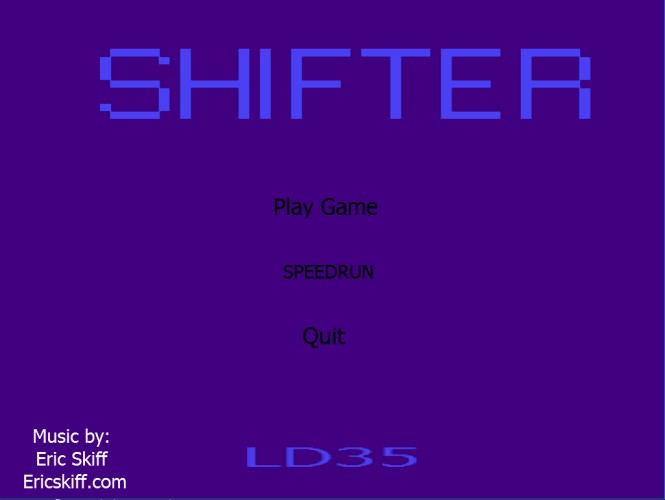 SHIFTER

Play Game

SPEEDRUN

Quit

Music by:
Eric Skiff
Ericskiff.com

LD35